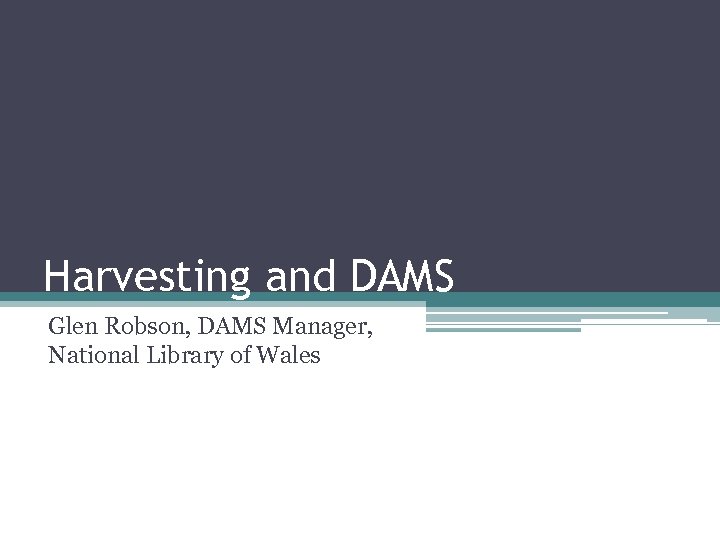 Harvesting and DAMS

Glen Robson, DAMS Manager, National Library of Wales